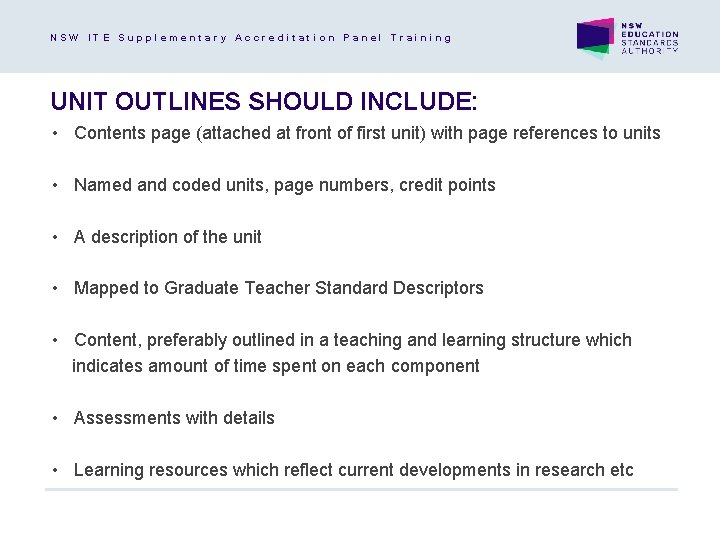 NSW ITE Supplementary Accreditation Panel Training

NSW EDUCATION STANDARDS AUTHORITY

UNIT OUTLINES SHOULD INCLUDE:

• Contents page (attached at front of first unit) with page references to units

• Named and coded units, page numbers, credit points

• A description of the unit

• Mapped to Graduate Teacher Standard Descriptors

• Content, preferably outlined in a teaching and learning structure which indicates amount of time spent on each component

• Assessments with details

• Learning resources which reflect current developments in research etc